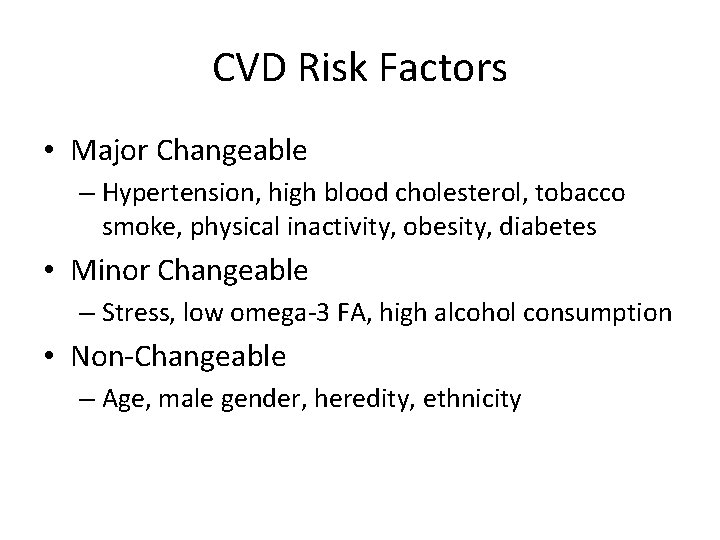 CVD Risk Factors

• Major Changeable
– Hypertension, high blood cholesterol, tobacco smoke, physical inactivity, obesity, diabetes

• Minor Changeable
– Stress, low omega-3 FA, high alcohol consumption

• Non-Changeable
– Age, male gender, heredity, ethnicity